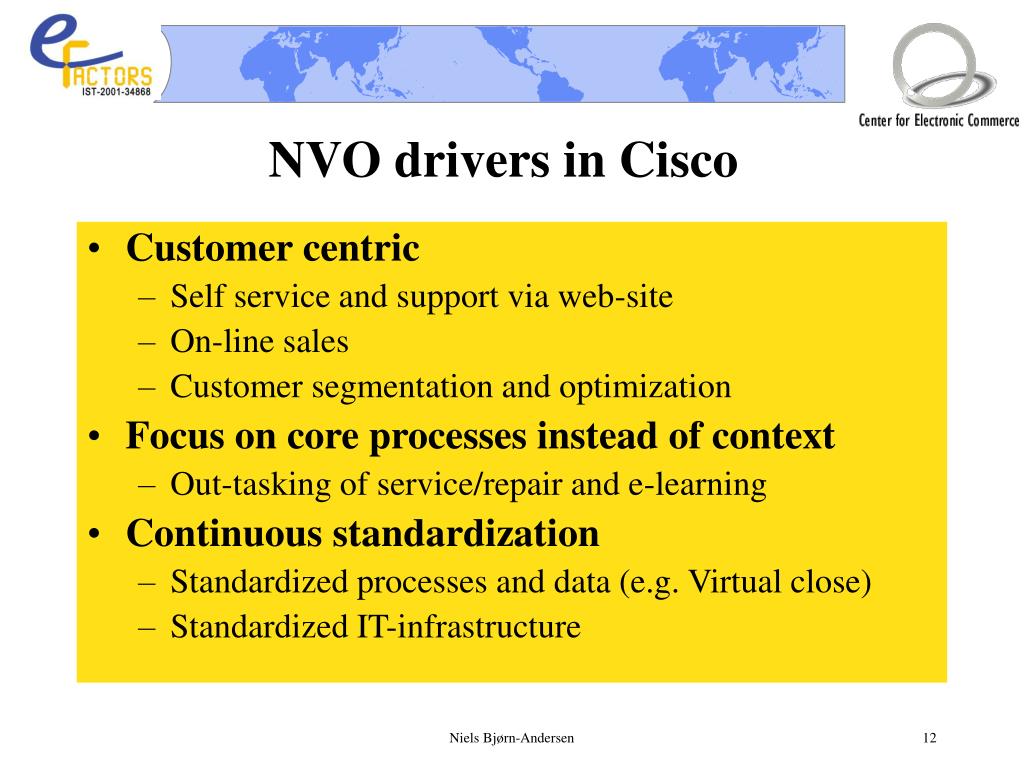 e FACTORS
IST-2001-34868

Center for Electronic Commerce

NVO drivers in Cisco

• Customer centric
– Self service and support via web-site
– On-line sales
– Customer segmentation and optimization
• Focus on core processes instead of context
– Out-tasking of service/repair and e-learning
• Continuous standardization
– Standardized processes and data (e.g. Virtual close)
– Standardized IT-infrastructure

Niels Bjørn-Andersen

12